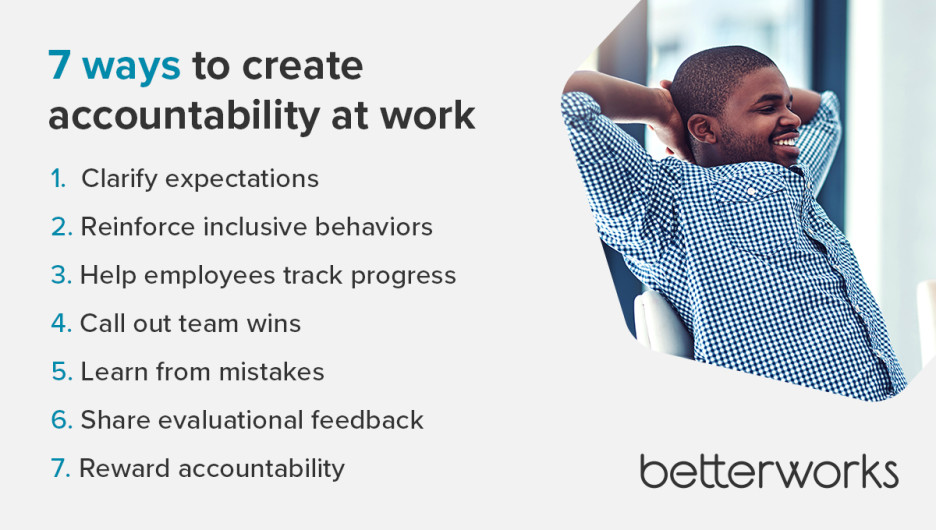 7 ways to create accountability at work

1. Clarify expectations
2. Reinforce inclusive behaviors
3. Help employees track progress
4. Call out team wins
5. Learn from mistakes
6. Share evaluational feedback
7. Reward accountability

betterworks